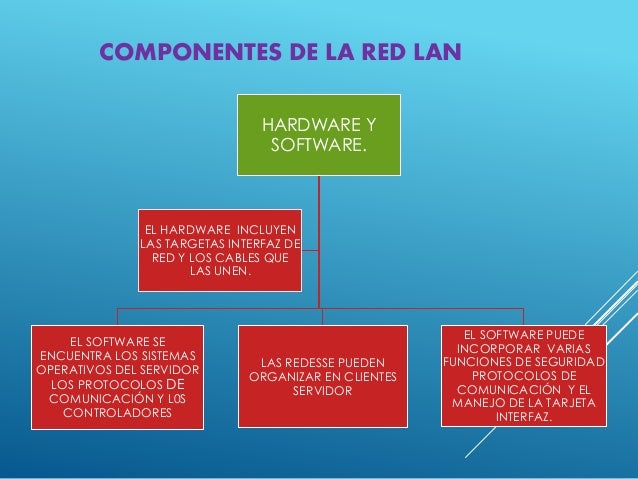 COMPONENTES DE LA RED LAN

HARDWARE Y SOFTWARE.

EL HARDWARE INCLUYEN LAS TARGETAS INTERFAZ DE RED Y LOS CABLES QUE LAS UNEN.

EL SOFTWARE SE ENCUENTRA LOS SISTEMAS OPERATIVOS DEL SERVIDOR LOS PROTOCOLOS DE COMUNICACIÓN Y L0S CONTROLADORES

LAS REDESSE PUEDEN ORGANIZAR EN CLIENTES SERVIDOR

EL SOFTWARE PUEDE INCORPORAR VARIAS FUNCIONES DE SEGURIDAD PROTOCOLOS DE COMUNICACIÓN Y EL MANEJO DE LA TARJETA INTERFAZ.